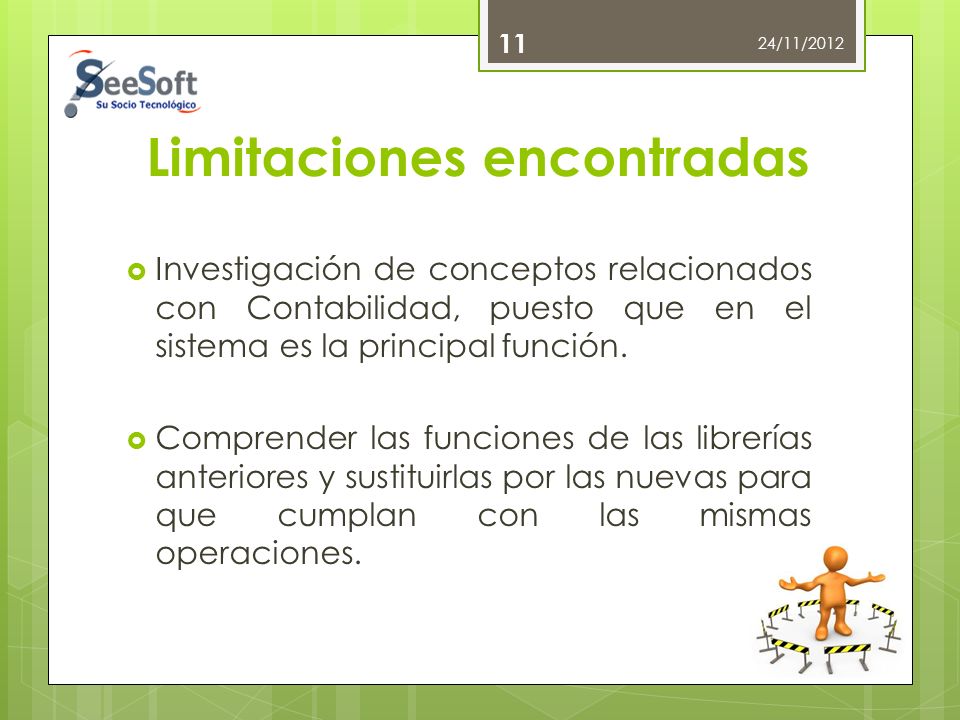 11

24/11/2012

SeeSoft
Su Socio Tecnológico

Limitaciones encontradas

Investigación de conceptos relacionados con Contabilidad, puesto que en el sistema es la principal función.

Comprender las funciones de las librerías anteriores y sustituirlas por las nuevas para que cumplan con las mismas operaciones.